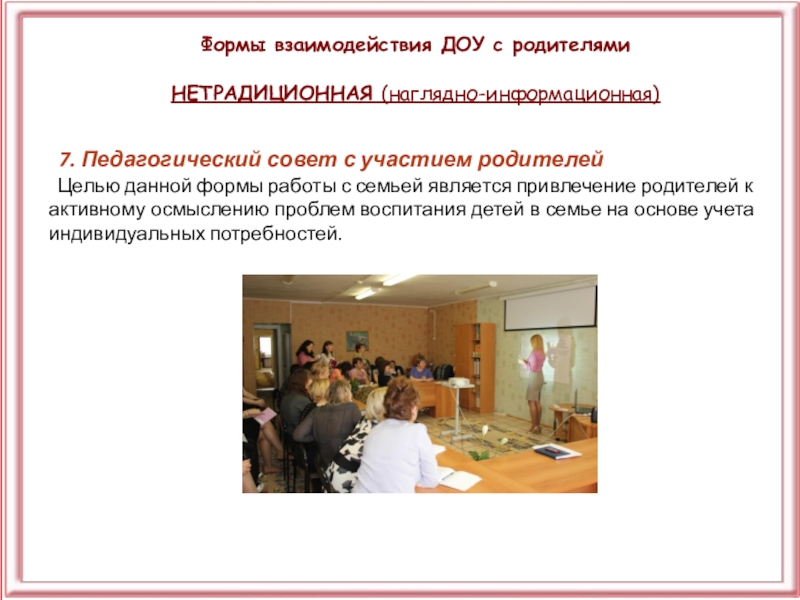 Формы взаимодействия ДОУ с родителями

НЕТРАДИЦИОННАЯ (наглядно-информационная)

7. Педагогический совет с участием родителей

Целью данной формы работы с семьей является привлечение родителей к активному осмыслению проблем воспитания детей в семье на основе учета индивидуальных потребностей.